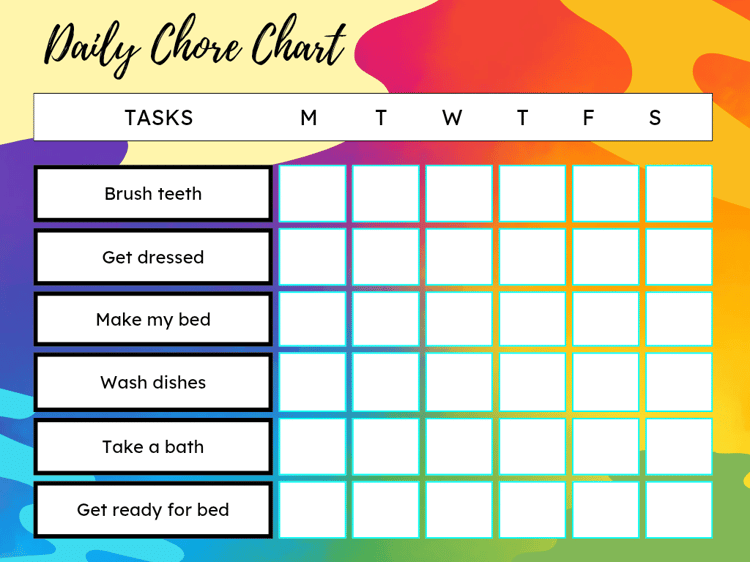 Daily Chore Chart

| TASKS | M | T | W | T | F | S |
|---|---|---|---|---|---|---|
| Brush teeth | | | | | | |
| Get dressed | | | | | | |
| Make my bed | | | | | | |
| Wash dishes | | | | | | |
| Take a bath | | | | | | |
| Get ready for bed | | | | | | |